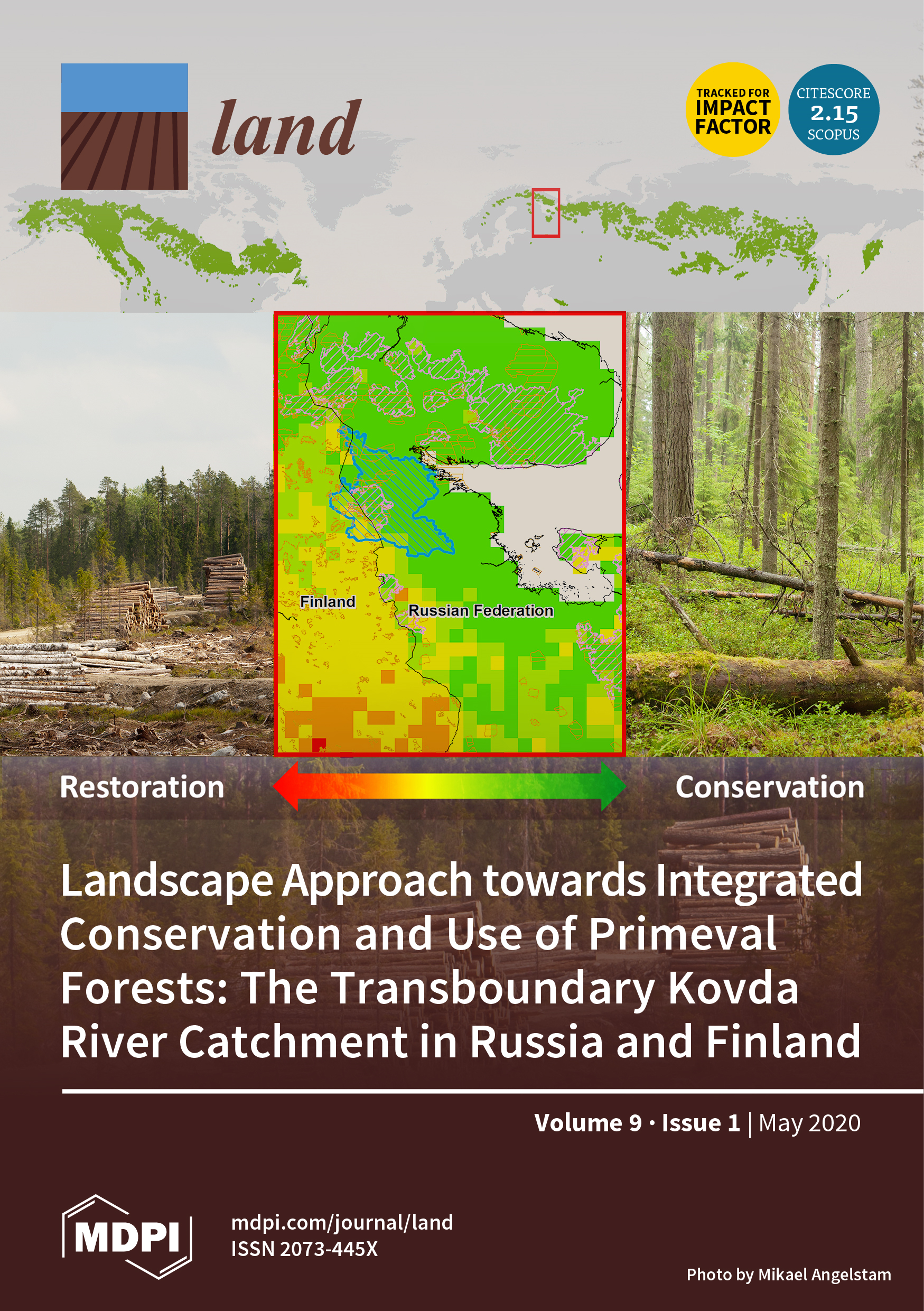 land

TRACKED FOR IMPACT FACTOR

CITESCORE 2.15 SCOPUS

Finland

Russian Federation

Restoration

Conservation

Landscape Approach towards Integrated Conservation and Use of Primeval Forests: The Transboundary Kovda River Catchment in Russia and Finland

Volume 9 · Issue 1 | May 2020

MDPI

mdpi.com/journal/land
ISSN 2073-445X

Photo by Mikael Angelstam